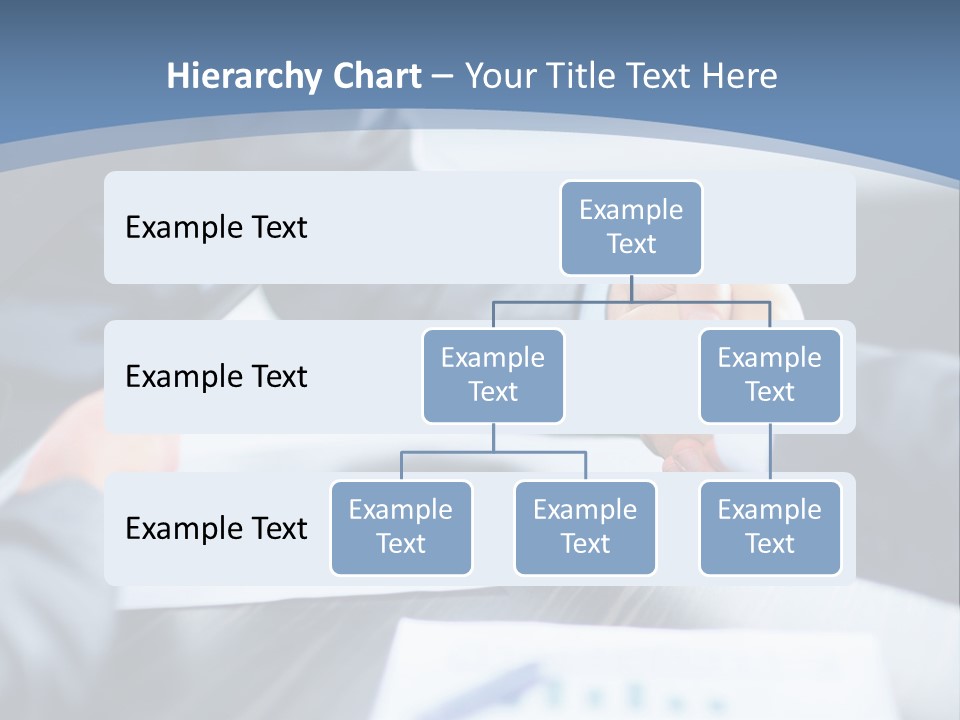 Hierarchy Chart – Your Title Text Here

Example Text

Example Text

Example Text

Example Text

Example Text

Example Text

Example Text

Example Text

Example Text